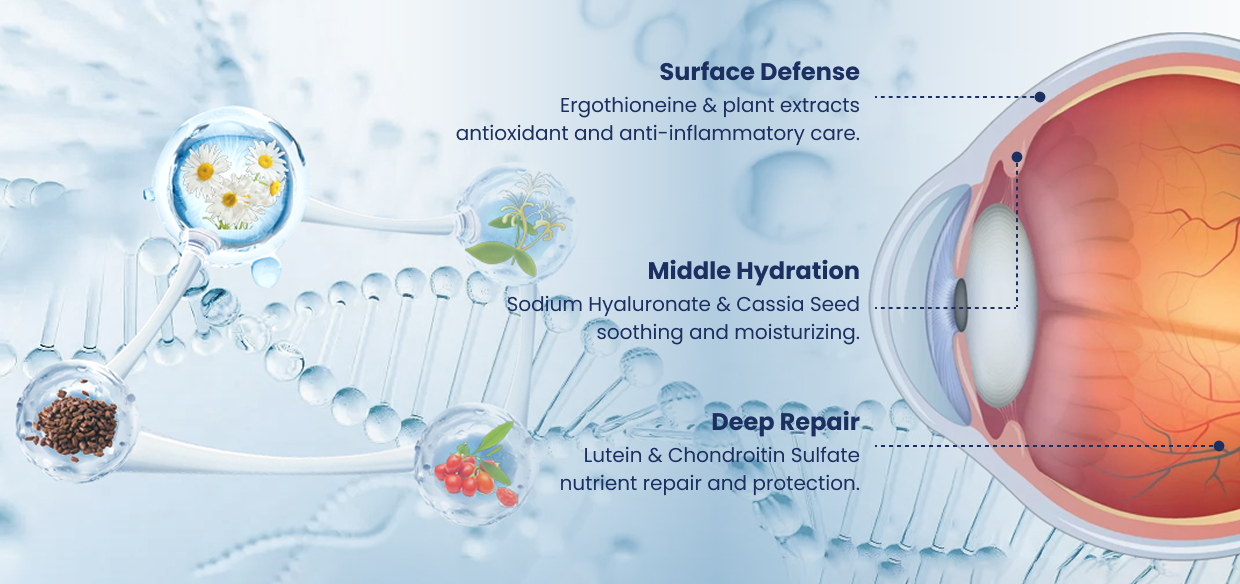 Surface Defense
Ergothioneine & plant extracts antioxidant and anti-inflammatory care.

Middle Hydration
Sodium Hyaluronate & Cassia Seed soothing and moisturizing.

Deep Repair
Lutein & Chondroitin Sulfate nutrient repair and protection.